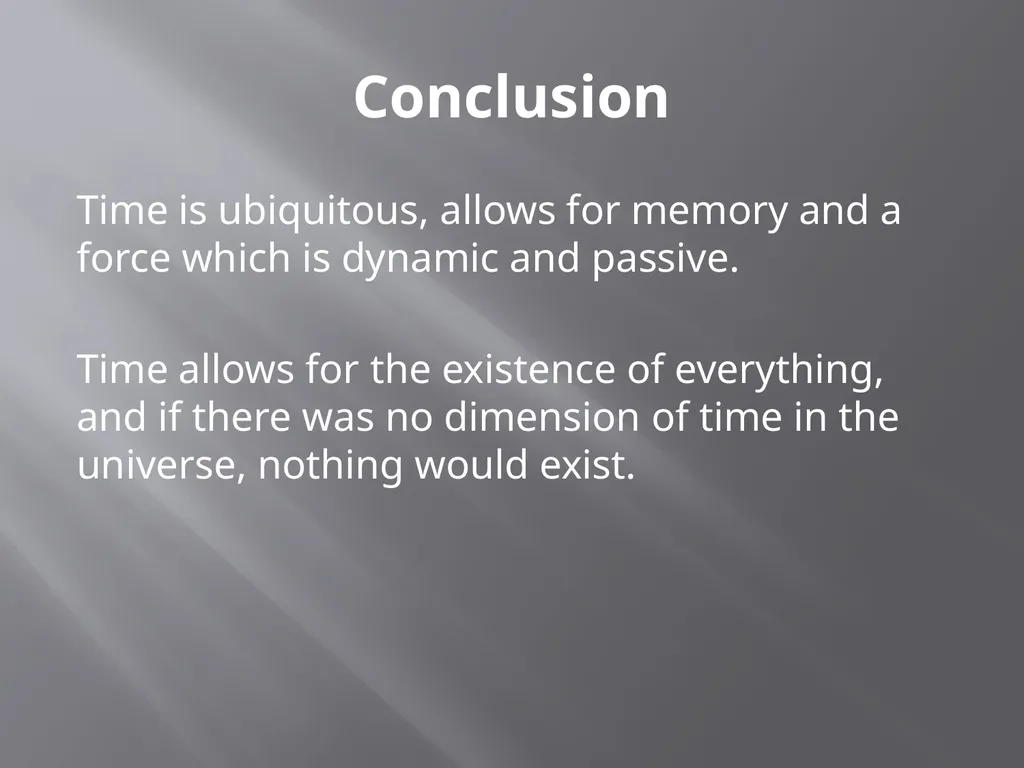 Conclusion

Time is ubiquitous, allows for memory and a force which is dynamic and passive.

Time allows for the existence of everything, and if there was no dimension of time in the universe, nothing would exist.